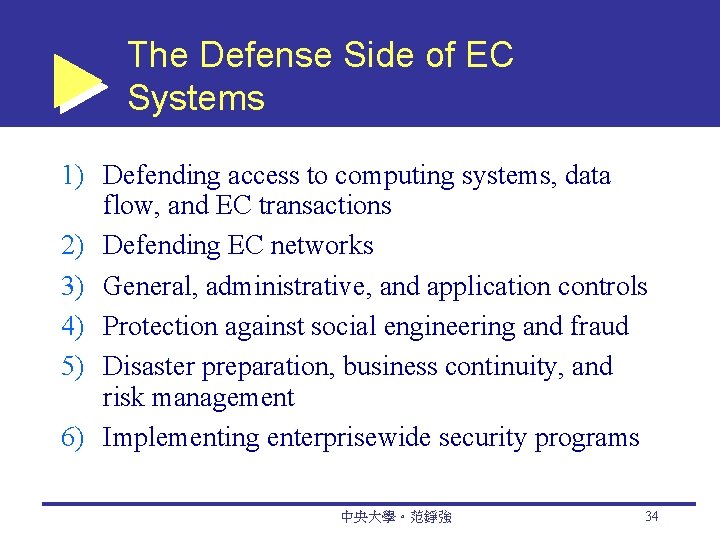 The Defense Side of EC Systems

1) Defending access to computing systems, data flow, and EC transactions
2) Defending EC networks
3) General, administrative, and application controls
4) Protection against social engineering and fraud
5) Disaster preparation, business continuity, and risk management
6) Implementing enterprisewide security programs

中央大學。范錚強

34